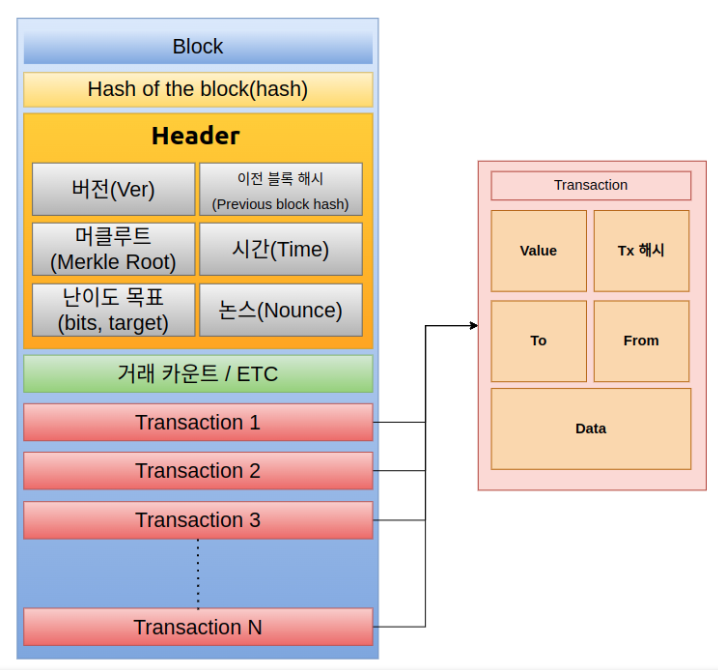 Block

Hash of the block(hash)

Header

버전(Ver)

이전 블록 해시 (Previous block hash)

머클루트 (Merkle Root)

시간(Time)

난이도 목표 (bits, target)

논스(Nounce)

거래 카운트 / ETC

Transaction 1

Transaction 2

Transaction 3

Transaction N

Transaction

Value

Tx 해시

To

From

Data